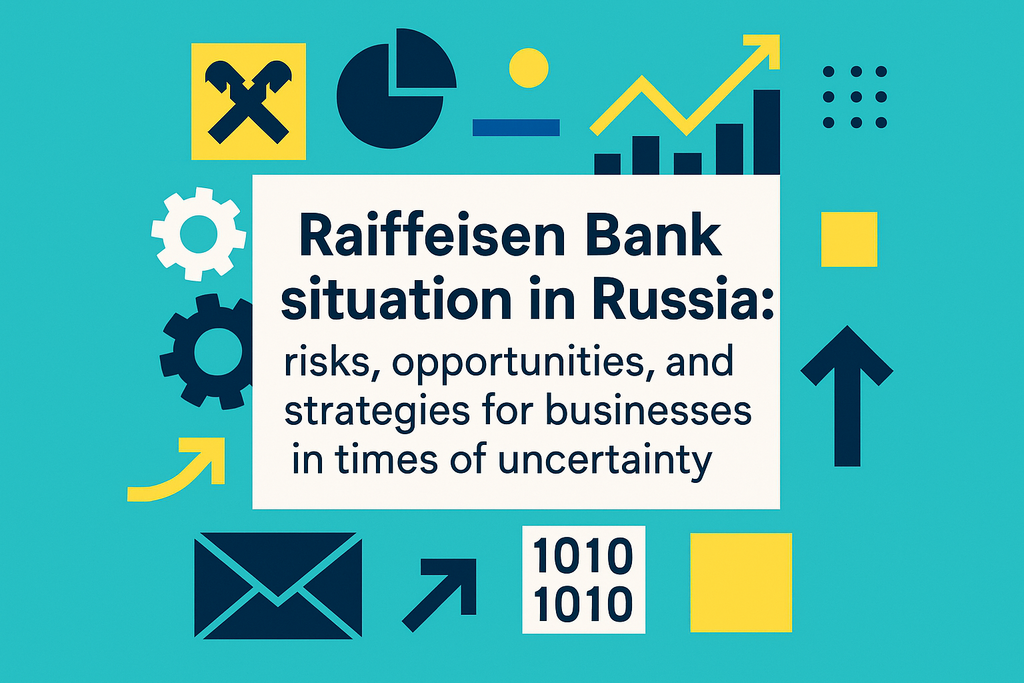 Raiffeisen Bank situation in Russia:

risks, opportunities, and strategies for businesses in times of uncertainty

1010
1010